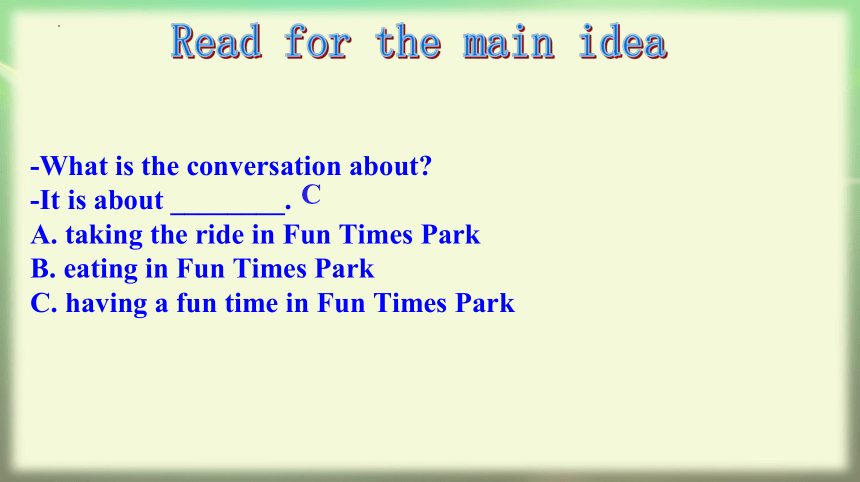 Read for the main idea

-What is the conversation about?
-It is about ________. C
A. taking the ride in Fun Times Park
B. eating in Fun Times Park
C. having a fun time in Fun Times Park